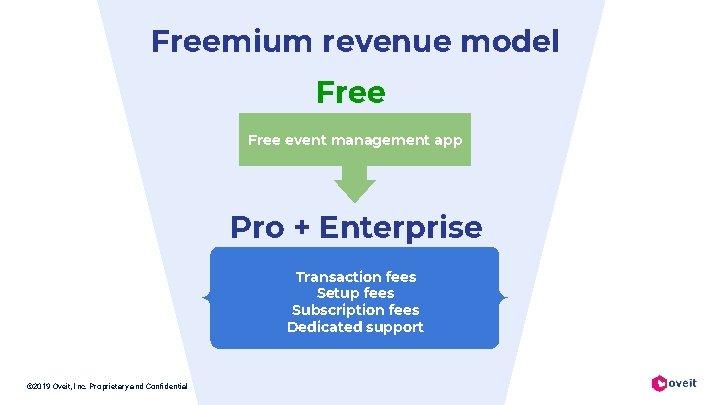 Freemium revenue model

Free

Free event management app

Pro + Enterprise

Transaction fees
Setup fees
Subscription fees
Dedicated support

©2019 Oveit, Inc. Proprietary and Confidential

oveit